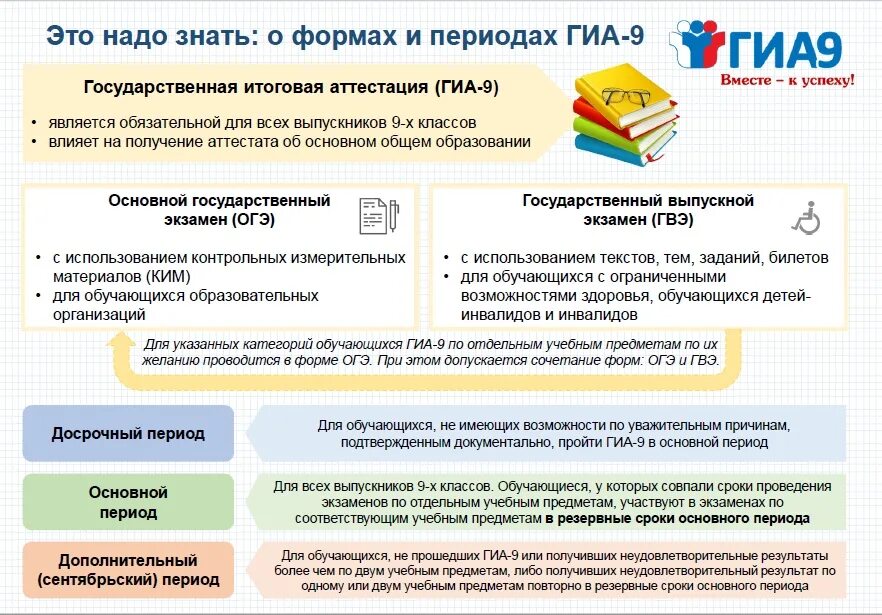 Это надо знать: о формах и периодах ГИА-9

ГИА9
Вместе – к успеху!

Государственная итоговая аттестация (ГИА-9)

• является обязательной для всех выпускников 9-х классов
• влияет на получение аттестата об основном общем образовании

Основной государственный экзамен (ОГЭ)

• с использованием контрольных измерительных материалов (КИМ)
• для обучающихся образовательных организаций

Государственный выпускной экзамен (ГВЭ)

• с использованием текстов, тем, заданий, билетов
• для обучающихся с ограниченными возможностями здоровья, обучающихся детей-инвалидов и инвалидов

Для указанных категорий обучающихся ГИА-9 по отдельным учебным предметам по их желанию проводится в форме ОГЭ. При этом допускается сочетание форм: ОГЭ и ГВЭ.

Досрочный период

Для обучающихся, не имеющих возможности по уважительным причинам, подтвержденным документально, пройти ГИА-9 в основной период

Основной период

Для всех выпускников 9-х классов. Обучающиеся, у которых совпали сроки проведения экзаменов по отдельным учебным предметам, участвуют в экзаменах по соответствующим учебным предметам в резервные сроки основного периода

Дополнительный (сентябрьский) период

Для обучающихся, не прошедших ГИА-9 или получивших неудовлетворительные результаты более чем по двум учебным предметам, либо получивших неудовлетворительный результат по одному или двум учебным предметам повторно в резервные сроки основного периода